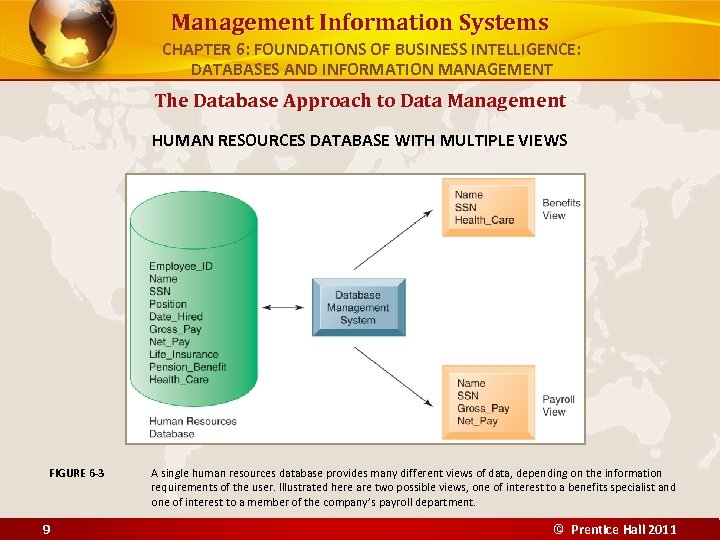 Management Information Systems

CHAPTER 6: FOUNDATIONS OF BUSINESS INTELLIGENCE: DATABASES AND INFORMATION MANAGEMENT

The Database Approach to Data Management

HUMAN RESOURCES DATABASE WITH MULTIPLE VIEWS

Employee_ID
Name
SSN
Position
Date_Hired
Gross_Pay
Net_Pay
Life_Insurance
Pension_Benefit
Health_Care

Human Resources Database

Database Management System

Name
SSN
Health_Care

Benefits View

Name
SSN
Gross_Pay
Net_Pay

Payroll View

FIGURE 6-3 A single human resources database provides many different views of data, depending on the information requirements of the user. Illustrated here are two possible views, one of interest to a benefits specialist and one of interest to a member of the company's payroll department.

9

© Prentice Hall 2011